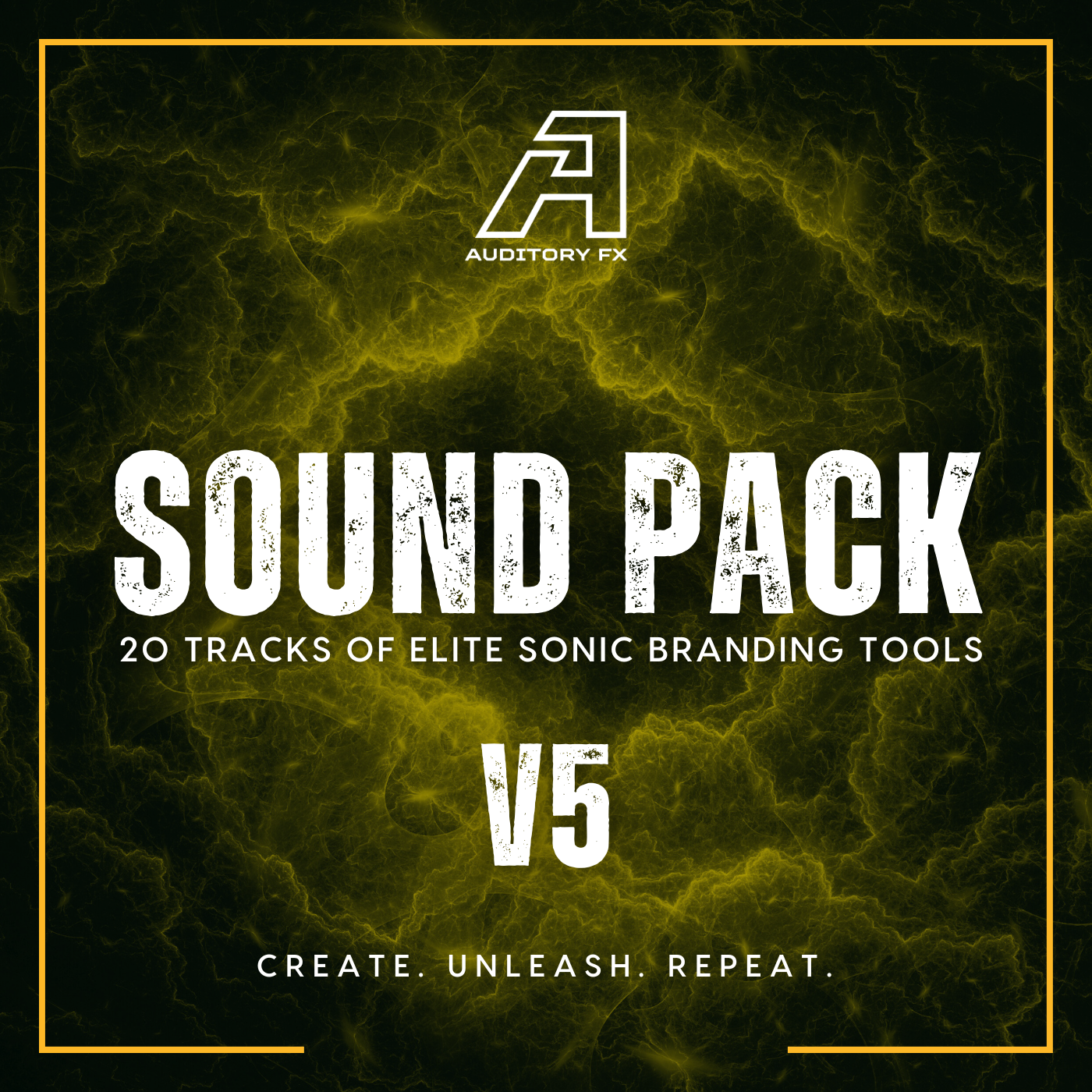 AUDITORY FX

SOUND PACK

20 TRACKS OF ELITE SONIC BRANDING TOOLS

V5

CREATE. UNLEASH. REPEAT.